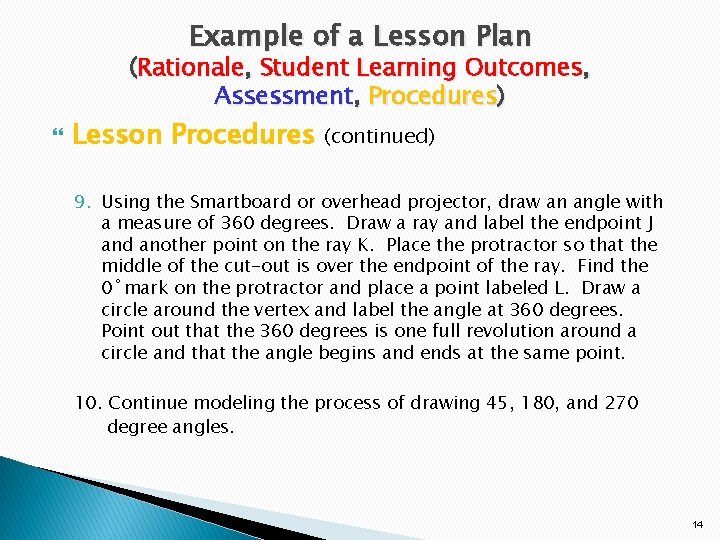 Example of a Lesson Plan
(Rationale, Student Learning Outcomes, Assessment, Procedures)

Lesson Procedures (continued)

9. Using the Smartboard or overhead projector, draw an angle with a measure of 360 degrees. Draw a ray and label the endpoint J and another point on the ray K. Place the protractor so that the middle of the cut-out is over the endpoint of the ray. Find the 0˚ mark on the protractor and place a point labeled L. Draw a circle around the vertex and label the angle at 360 degrees. Point out that the 360 degrees is one full revolution around a circle and that the angle begins and ends at the same point.

10. Continue modeling the process of drawing 45, 180, and 270 degree angles.

14